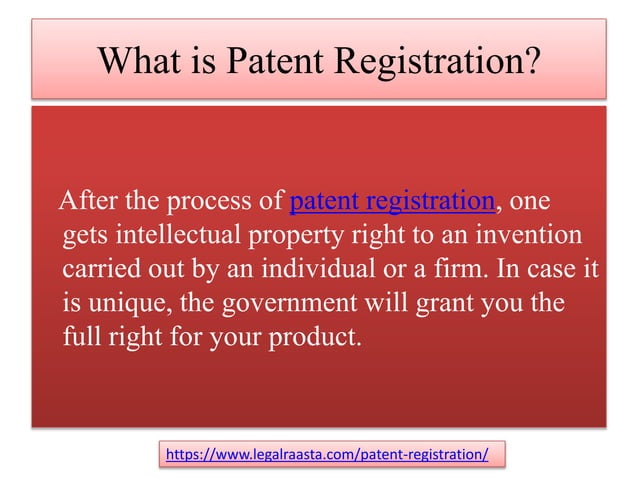 What is Patent Registration?

After the process of patent registration, one gets intellectual property right to an invention carried out by an individual or a firm. In case it is unique, the government will grant you the full right for your product.

https://www.legalraasta.com/patent-registration/